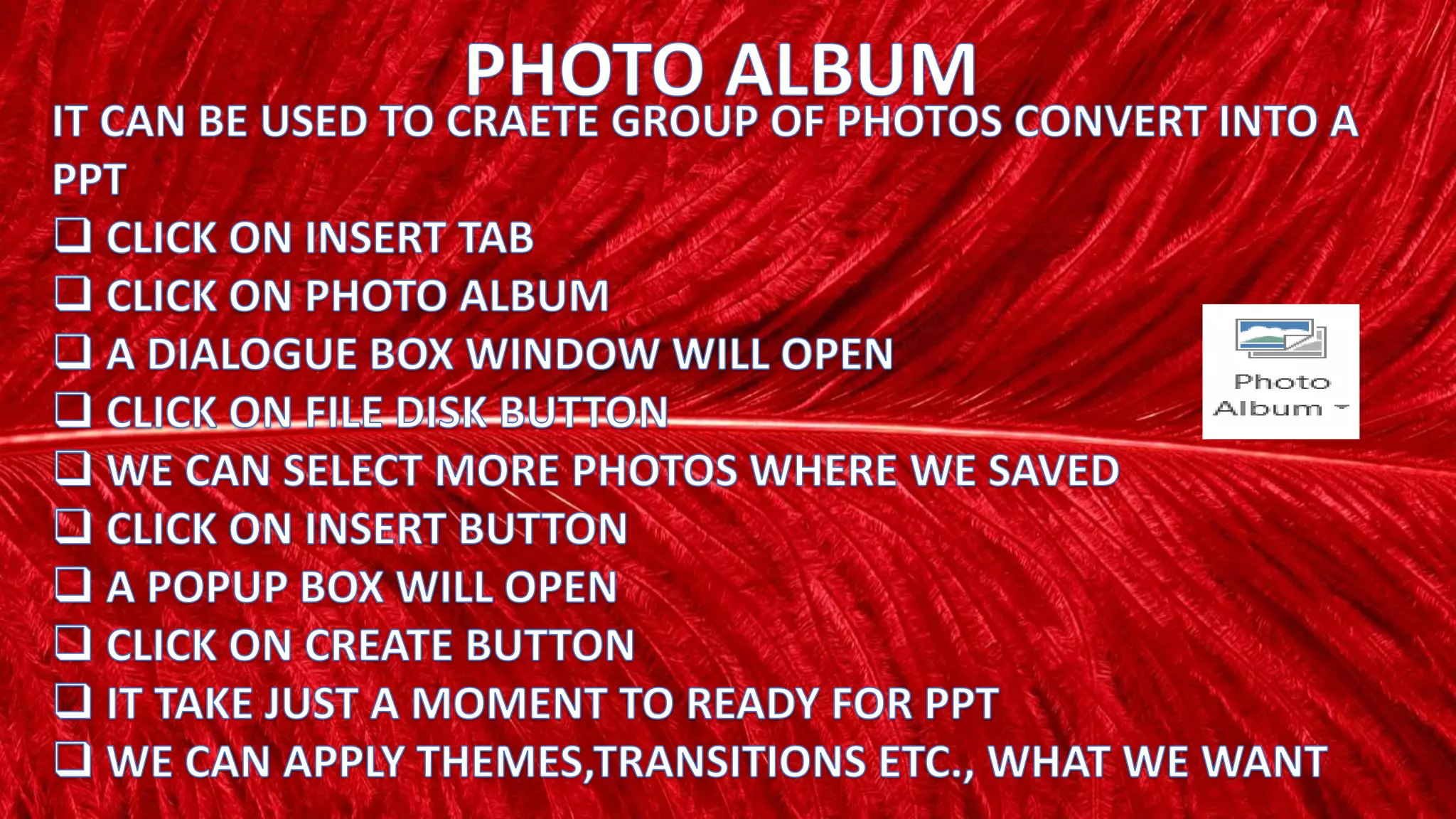 PHOTO ALBUM

IT CAN BE USED TO CRAETE GROUP OF PHOTOS CONVERT INTO A PPT

❑ CLICK ON INSERT TAB
❑ CLICK ON PHOTO ALBUM
❑ A DIALOGUE BOX WINDOW WILL OPEN
❑ CLICK ON FILE DISK BUTTON
❑ WE CAN SELECT MORE PHOTOS WHERE WE SAVED
❑ CLICK ON INSERT BUTTON
❑ A POPUP BOX WILL OPEN
❑ CLICK ON CREATE BUTTON
❑ IT TAKE JUST A MOMENT TO READY FOR PPT
❑ WE CAN APPLY THEMES,TRANSITIONS ETC., WHAT WE WANT

Photo Album